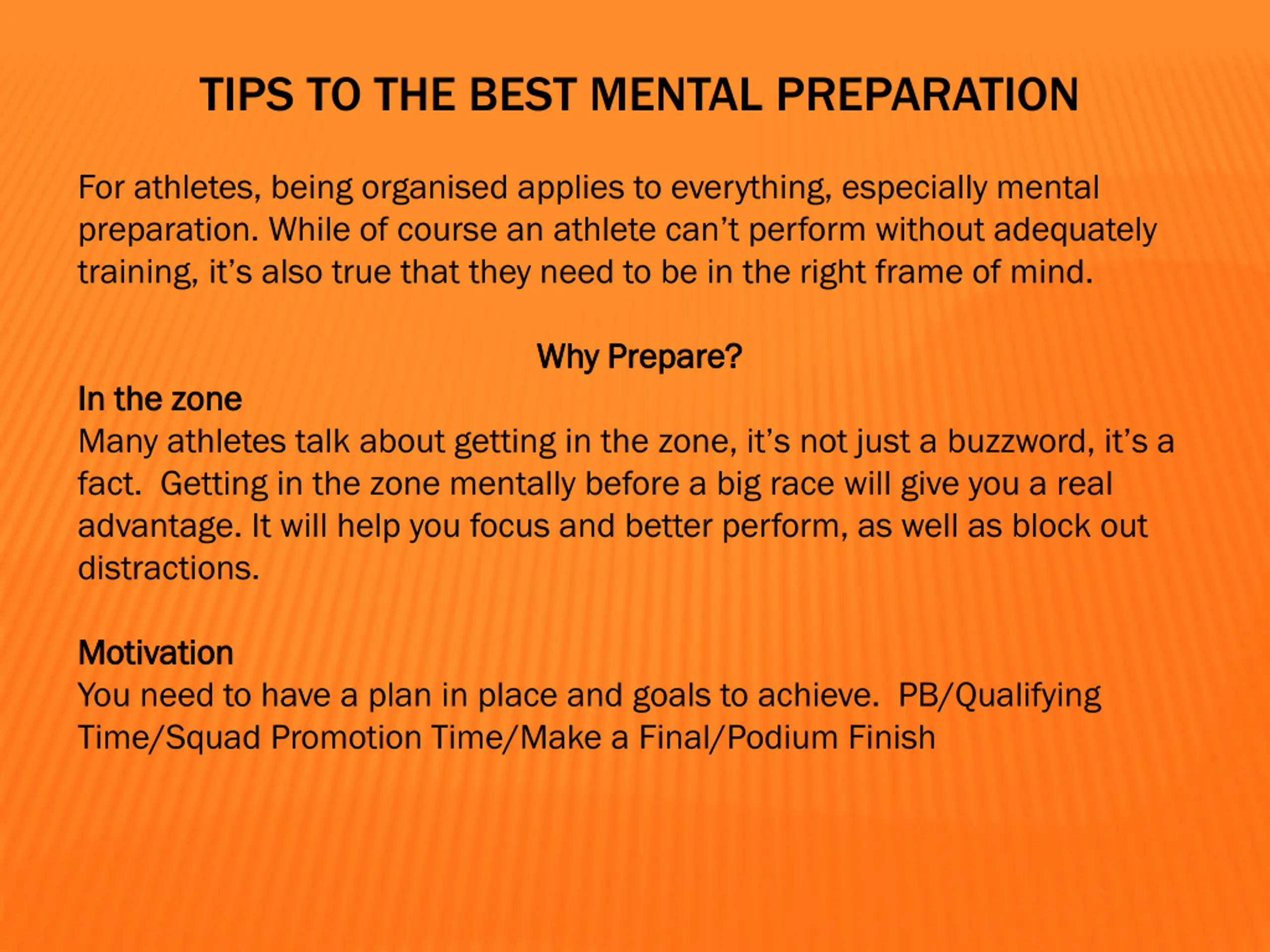 TIPS TO THE BEST MENTAL PREPARATION

For athletes, being organised applies to everything, especially mental preparation. While of course an athlete can't perform without adequately training, it's also true that they need to be in the right frame of mind.

Why Prepare?

In the zone
Many athletes talk about getting in the zone, it's not just a buzzword, it's a fact. Getting in the zone mentally before a big race will give you a real advantage. It will help you focus and better perform, as well as block out distractions.

Motivation
You need to have a plan in place and goals to achieve. PB/Qualifying Time/Squad Promotion Time/Make a Final/Podium Finish